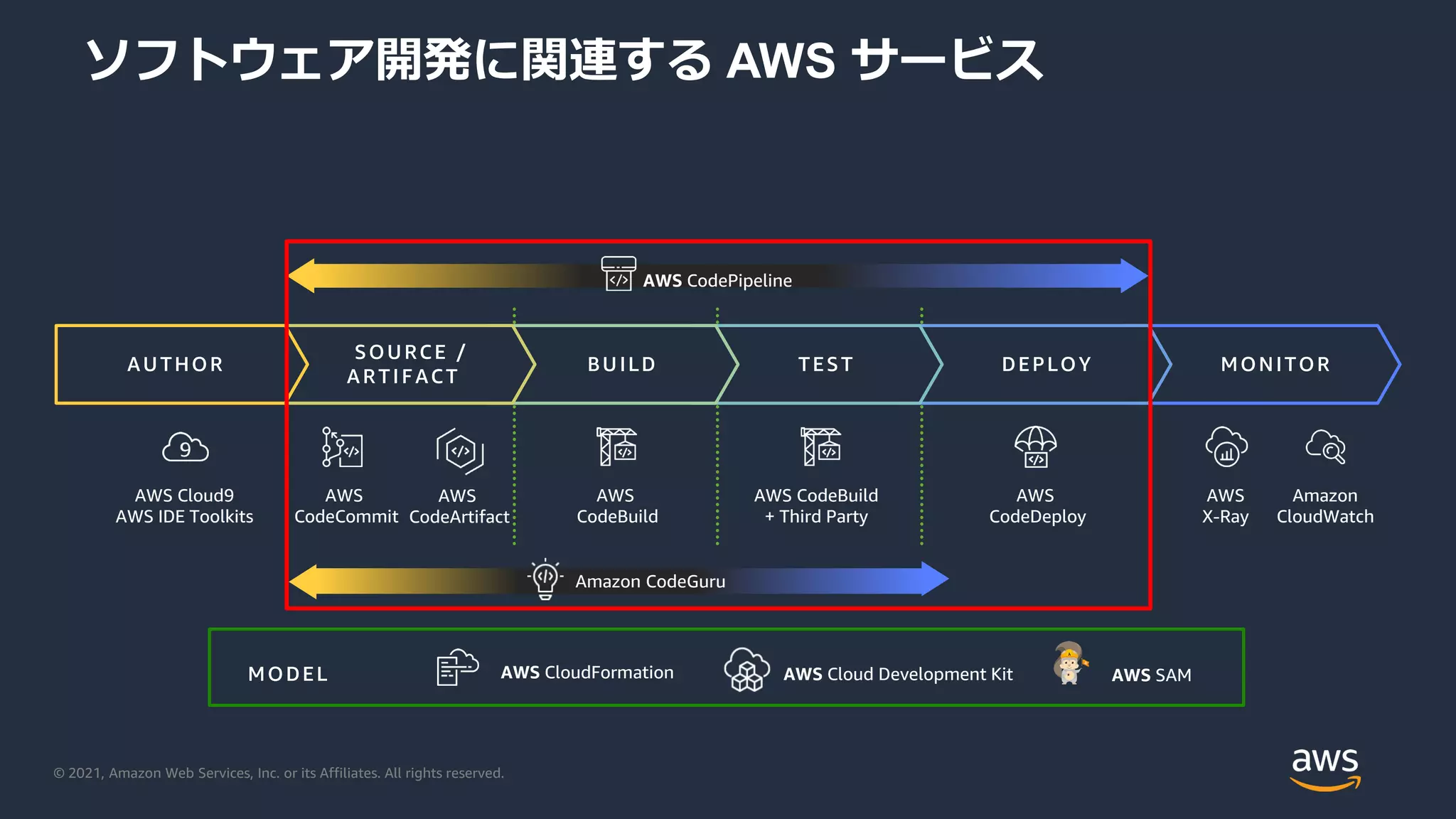 ソフトウェア開発に関連する AWS サービス

AWS CodePipeline

AUTHOR

SOURCE / ARTIFACT

BUILD

TEST

DEPLOY

MONITOR

AWS Cloud9
AWS IDE Toolkits

AWS CodeCommit

AWS CodeArtifact

AWS CodeBuild

AWS CodeBuild + Third Party

AWS CodeDeploy

AWS X-Ray

Amazon CloudWatch

Amazon CodeGuru

MODEL

AWS CloudFormation

AWS Cloud Development Kit

AWS SAM

© 2021, Amazon Web Services, Inc. or its Affiliates. All rights reserved.

aws